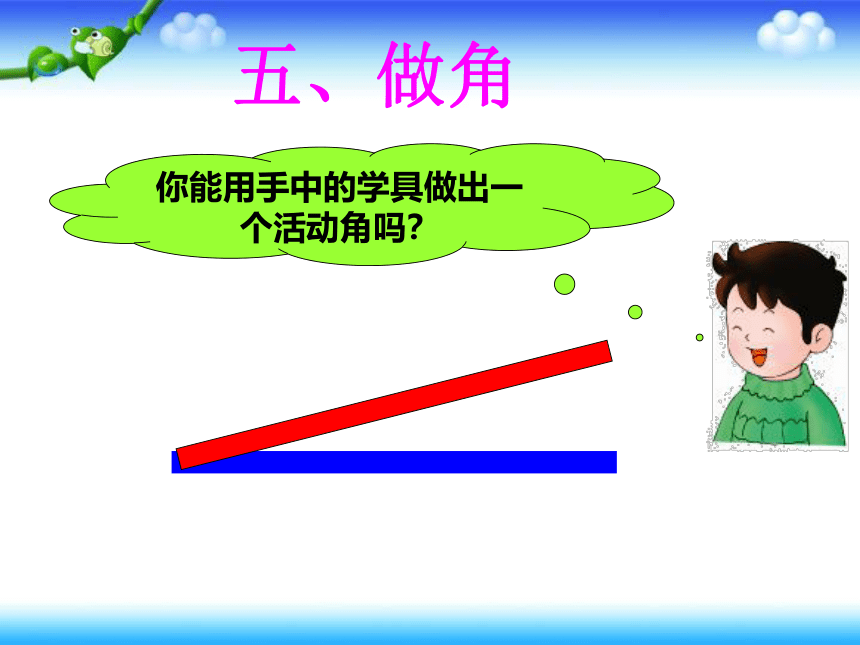 五、做角

你能用手中的学具做出一个活动角吗?